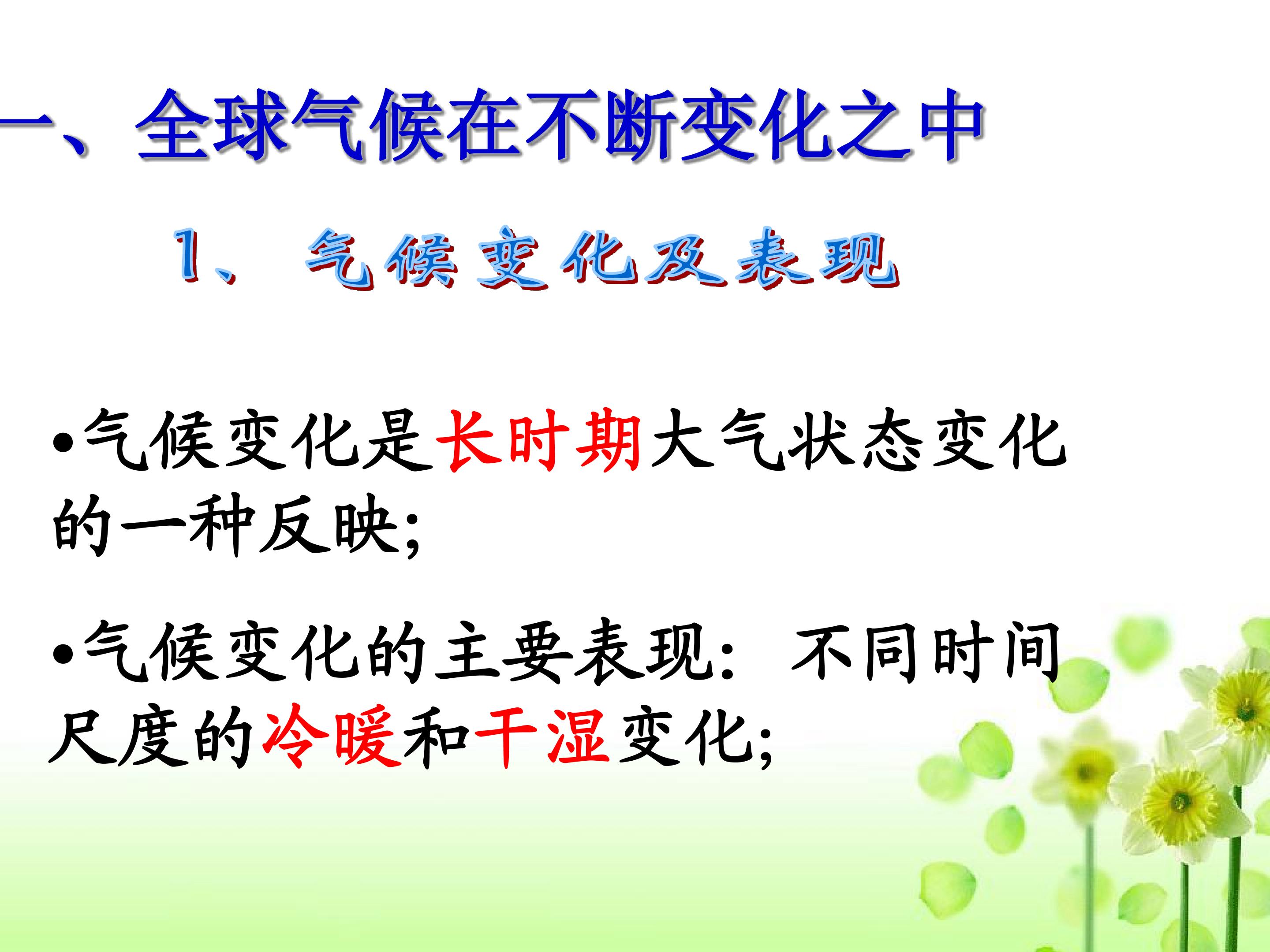 一、全球气候在不断变化之中

1、 气候变化及表现

•气候变化是长时期大气状态变化的一种反映;

•气候变化的主要表现：不同时间尺度的冷暖和干湿变化;